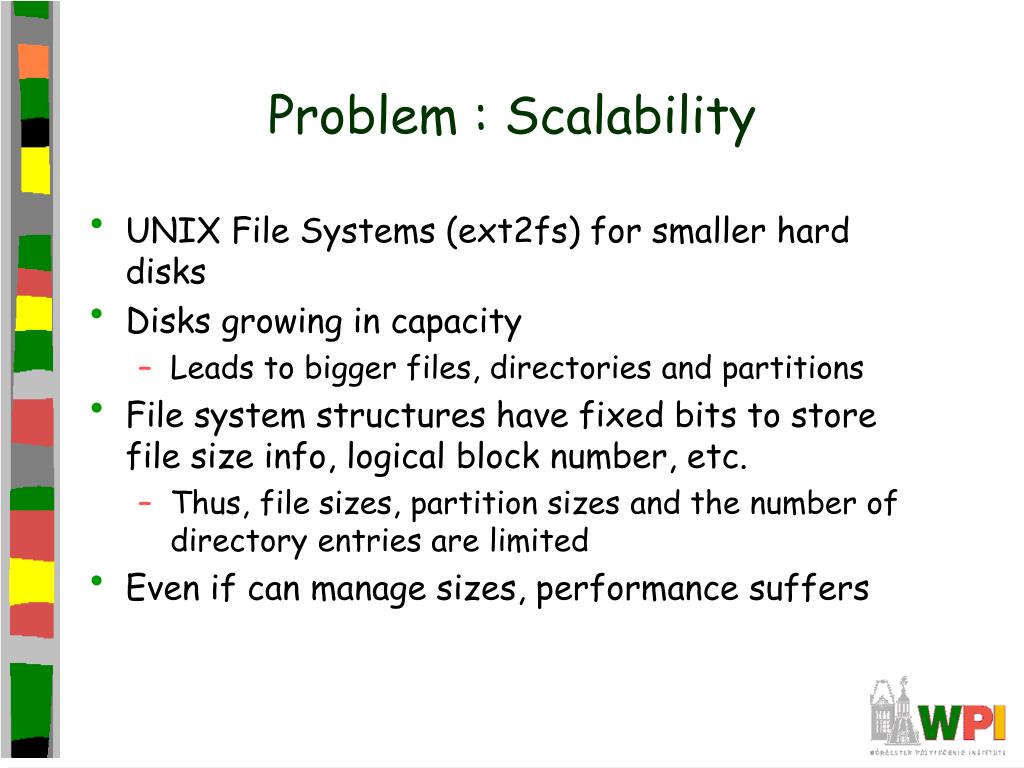 Problem : Scalability

• UNIX File Systems (ext2fs) for smaller hard disks
• Disks growing in capacity
  – Leads to bigger files, directories and partitions
• File system structures have fixed bits to store file size info, logical block number, etc.
  – Thus, file sizes, partition sizes and the number of directory entries are limited
• Even if can manage sizes, performance suffers

WPI
WORCESTER POLYTECHNIC INSTITUTE